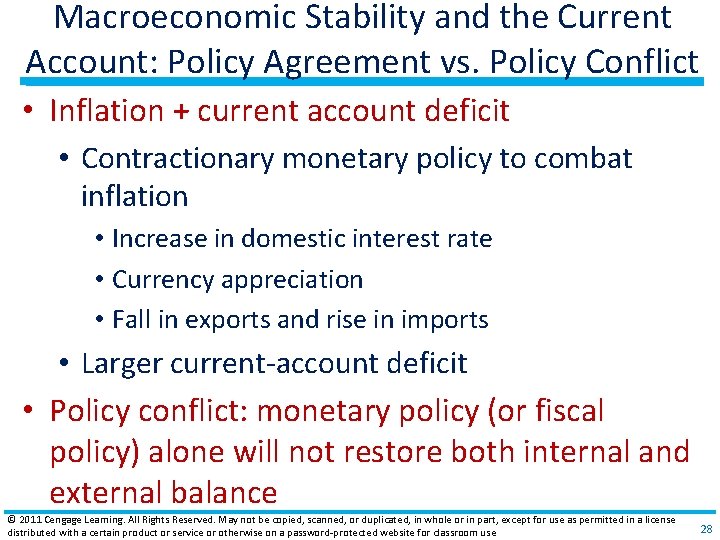 Macroeconomic Stability and the Current Account: Policy Agreement vs. Policy Conflict

• Inflation + current account deficit
  • Contractionary monetary policy to combat inflation
    • Increase in domestic interest rate
    • Currency appreciation
    • Fall in exports and rise in imports
  • Larger current-account deficit
• Policy conflict: monetary policy (or fiscal policy) alone will not restore both internal and external balance

© 2011 Cengage Learning. All Rights Reserved. May not be copied, scanned, or duplicated, in whole or in part, except for use as permitted in a license distributed with a certain product or service or otherwise on a password-protected website for classroom use

28